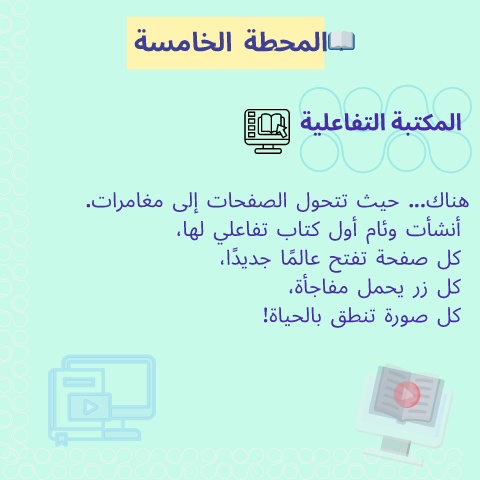 📖المحطة الخامسة

المكتبة التفاعلية

هناك... حيث تتحول الصفحات إلى مغامرات.
أنشأت وئام أول كتاب تفاعلي لها،
كل صفحة تفتح عالمًا جديدًا،
كل زر يحمل مفاجأة،
كل صورة تنطق بالحياة!